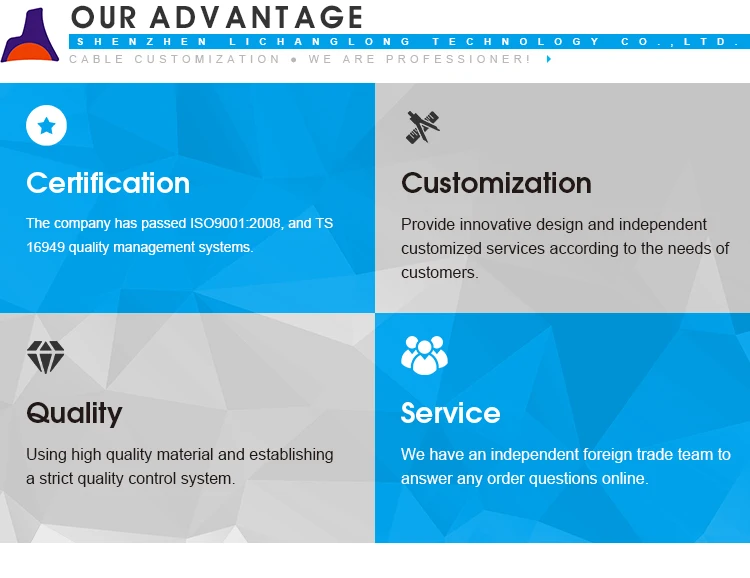 OUR ADVANTAGE
SHENZHEN LICHANGLONG TECHNOLOGY CO.,LTD.
CABLE CUSTOMIZATION ● WE ARE PROFESSIONER!

Certification
The company has passed ISO9001:2008, and TS 16949 quality management systems.

Customization
Provide innovative design and independent customized services according to the needs of customers.

Quality
Using high quality material and establishing a strict quality control system.

Service
We have an independent foreign trade team to answer any order questions online.